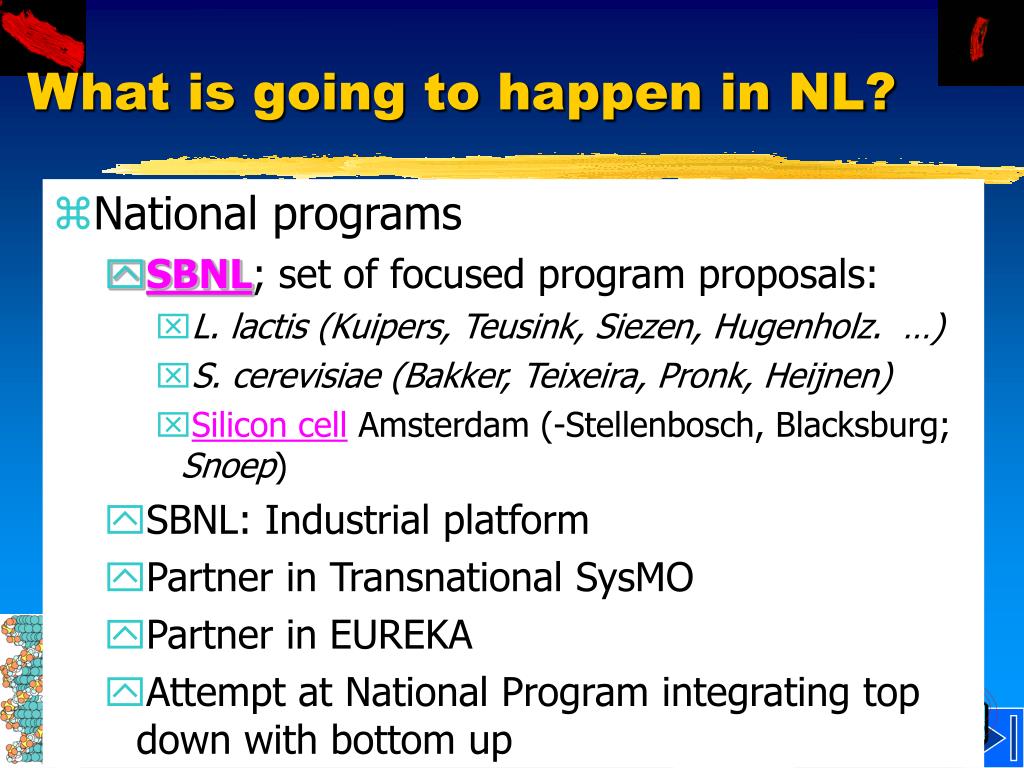 What is going to happen in NL?

National programs

SBNL; set of focused program proposals:

L. lactis (Kuipers, Teusink, Siezen, Hugenholz. …)

S. cerevisiae (Bakker, Teixeira, Pronk, Heijnen)

Silicon cell Amsterdam (-Stellenbosch, Blacksburg; Snoep)

SBNL: Industrial platform

Partner in Transnational SysMO

Partner in EUREKA

Attempt at National Program integrating top down with bottom up